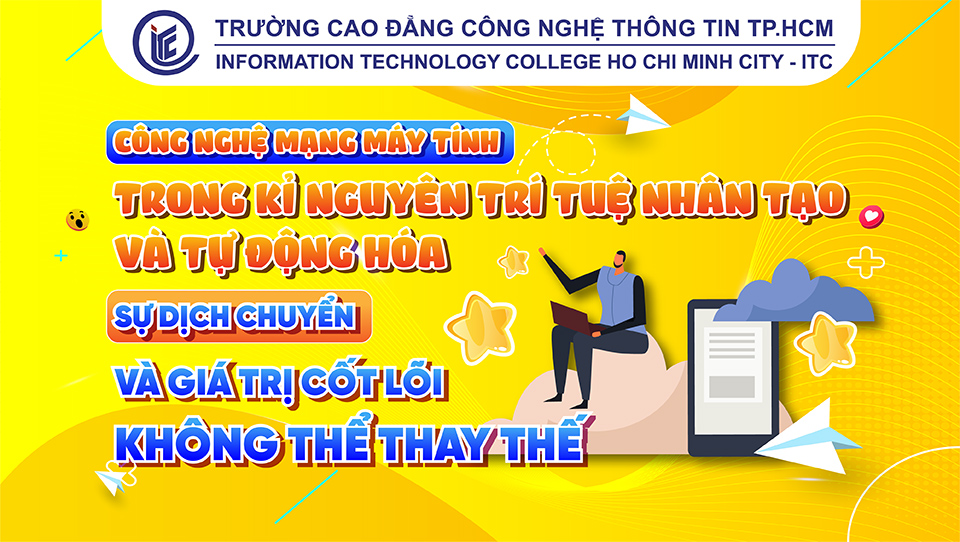 ITC

TRƯỜNG CAO ĐẲNG CÔNG NGHỆ THÔNG TIN TP.HCM
INFORMATION TECHNOLOGY COLLEGE HO CHI MINH CITY - ITC

CÔNG NGHỆ MẠNG MÁY TÍNH
TRONG KỈ NGUYÊN TRÍ TUỆ NHÂN TẠO VÀ TỰ ĐỘNG HÓA

SỰ DỊCH CHUYỂN
VÀ GIÁ TRỊ CỐT LÕI
KHÔNG THỂ THAY THẾ